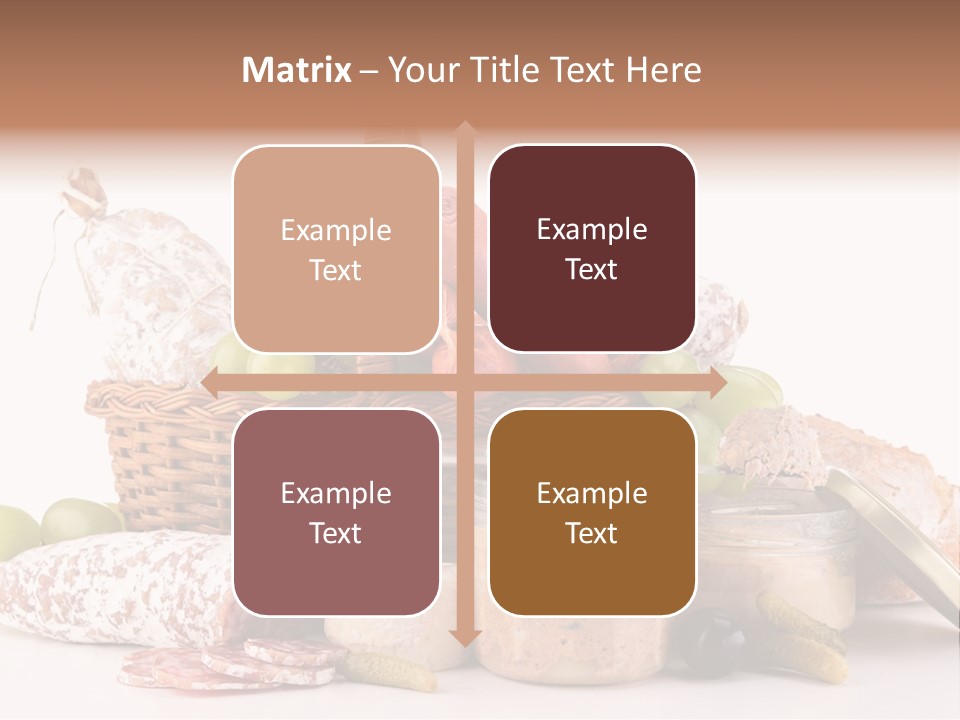 Matrix – Your Title Text Here

Example Text

Example Text

Example Text

Example Text